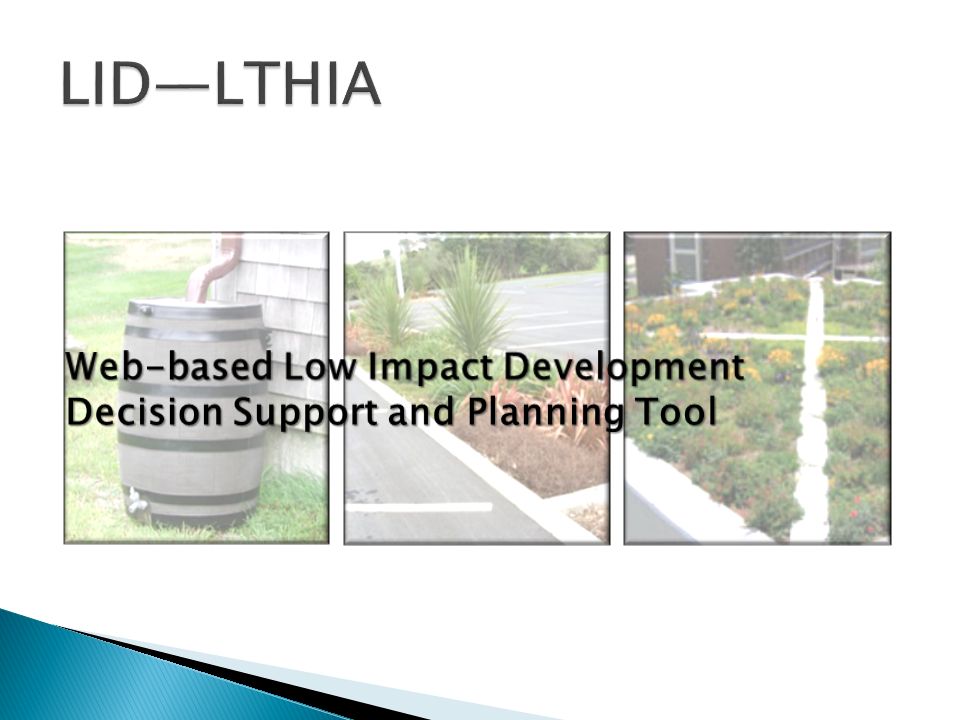 LID—LTHIA

Web-based Low Impact Development Decision Support and Planning Tool